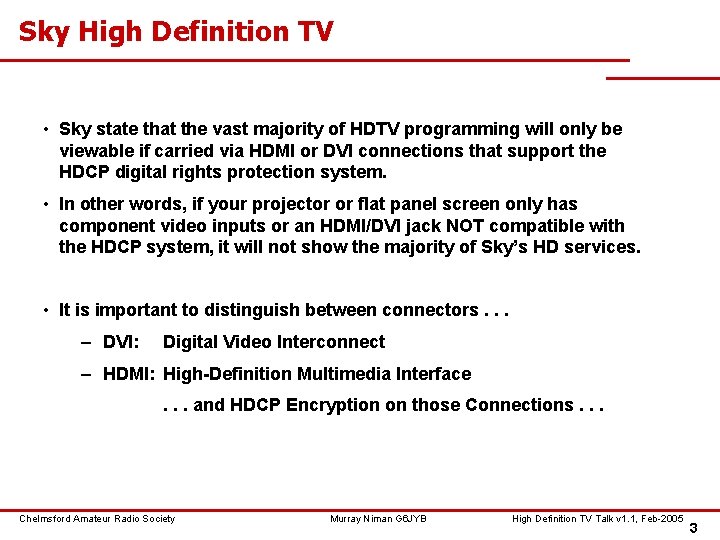 Sky High Definition TV

• Sky state that the vast majority of HDTV programming will only be viewable if carried via HDMI or DVI connections that support the HDCP digital rights protection system.

• In other words, if your projector or flat panel screen only has component video inputs or an HDMI/DVI jack NOT compatible with the HDCP system, it will not show the majority of Sky's HD services.

• It is important to distinguish between connectors . . .

– DVI: Digital Video Interconnect

– HDMI: High-Definition Multimedia Interface

. . . and HDCP Encryption on those Connections . . .

Chelmsford Amateur Radio Society

Murray Niman G6JYB

High Definition TV Talk v1.1, Feb-2005

3